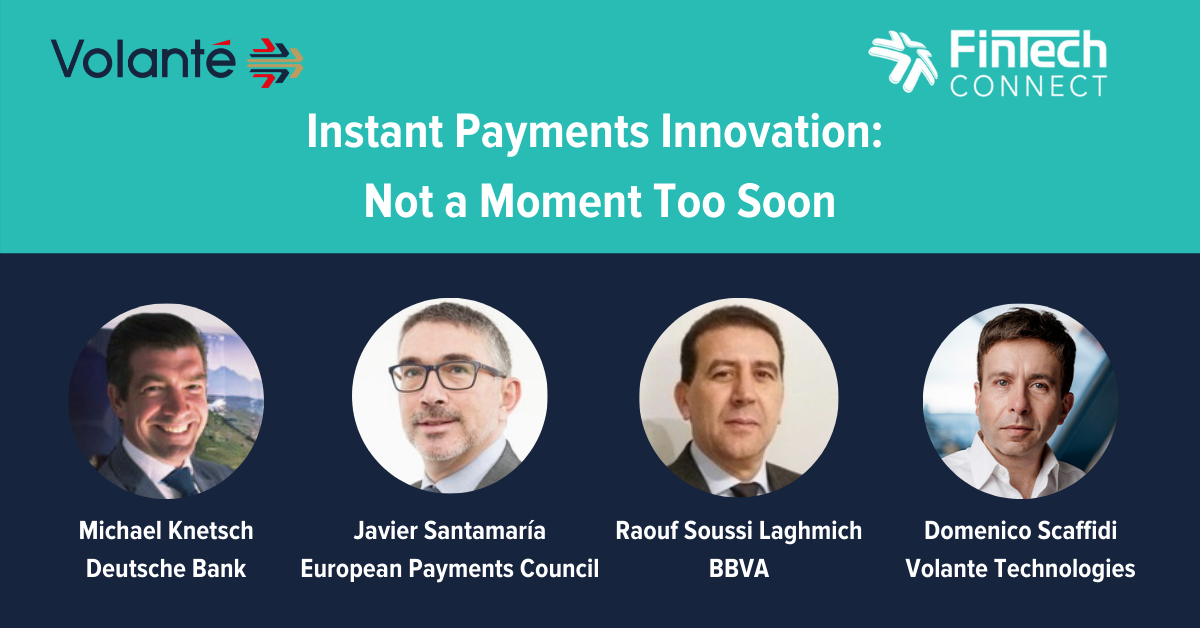 Volanté

FinTech CONNECT

Instant Payments Innovation: Not a Moment Too Soon

Michael Knetsch
Deutsche Bank

Javier Santamaría
European Payments Council

Raouf Soussi Laghmich
BBVA

Domenico Scaffidi
Volante Technologies